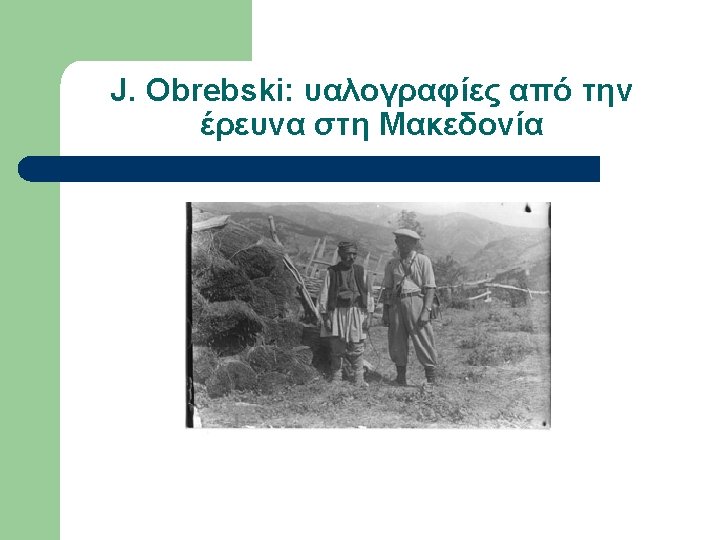 J. Obrebski: υαλογραφίες από την έρευνα στη Μακεδονία